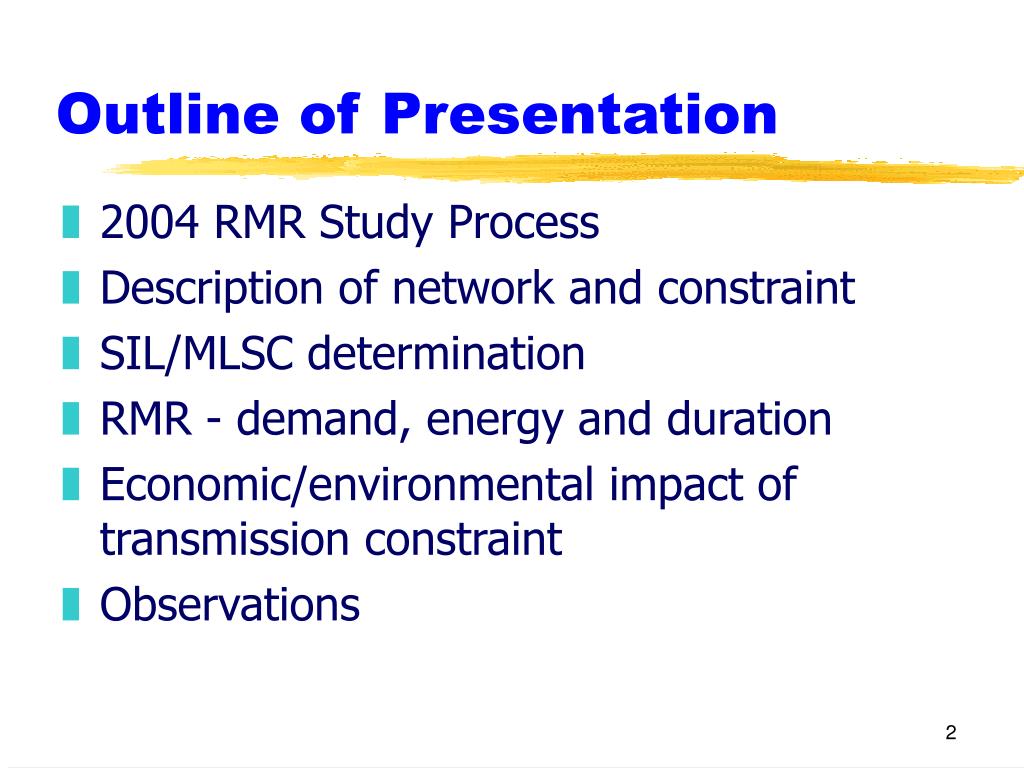 Outline of Presentation

2004 RMR Study Process

Description of network and constraint

SIL/MLSC determination

RMR - demand, energy and duration

Economic/environmental impact of transmission constraint

Observations

2